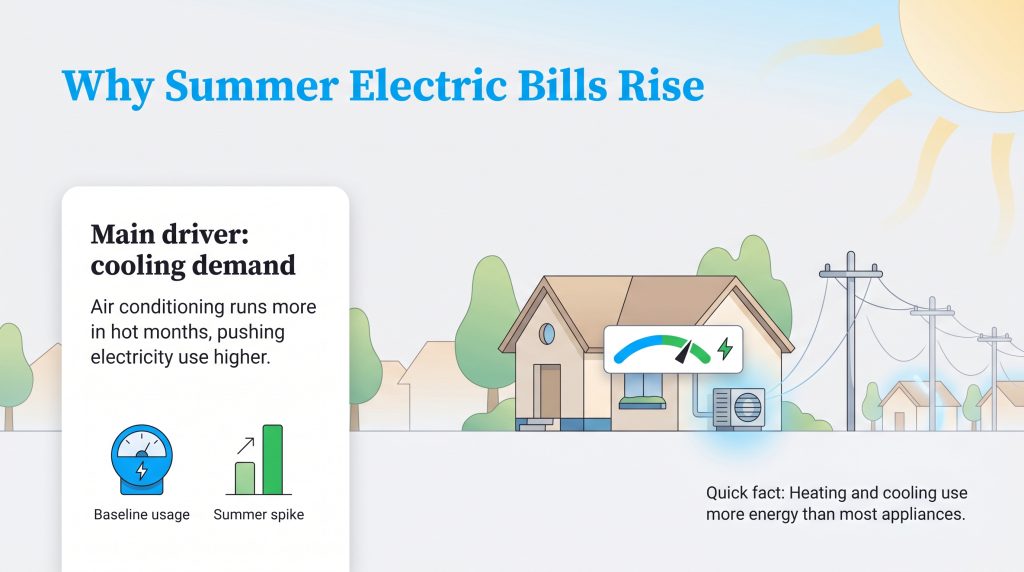 Why Summer Electric Bills Rise

Main driver: cooling demand

Air conditioning runs more in hot months, pushing electricity use higher.

Baseline usage

Summer spike

Quick fact: Heating and cooling use more energy than most appliances.